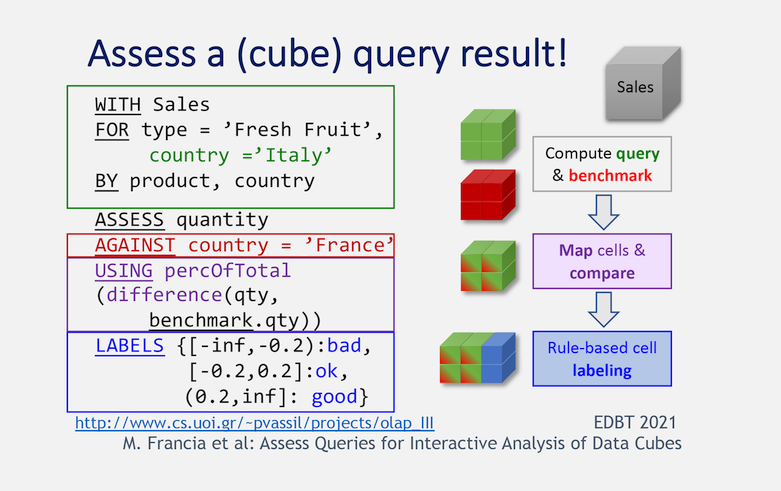 Assess a (cube) query result!

WITH Sales
FOR type = ’Fresh Fruit’,
country =’Italy’
BY product, country

ASSESS quantity
AGAINST country = ’France’
USING percOfTotal
(difference(qty,
benchmark.qty))
LABELS {[-inf,-0.2):bad,
[-0.2,0.2]:ok,
(0.2,inf]: good}

Sales

Compute query & benchmark

Map cells & compare

Rule-based cell labeling

http://www.cs.uoi.gr/~pvassil/projects/olap_III

EDBT 2021

M. Francia et al: Assess Queries for Interactive Analysis of Data Cubes